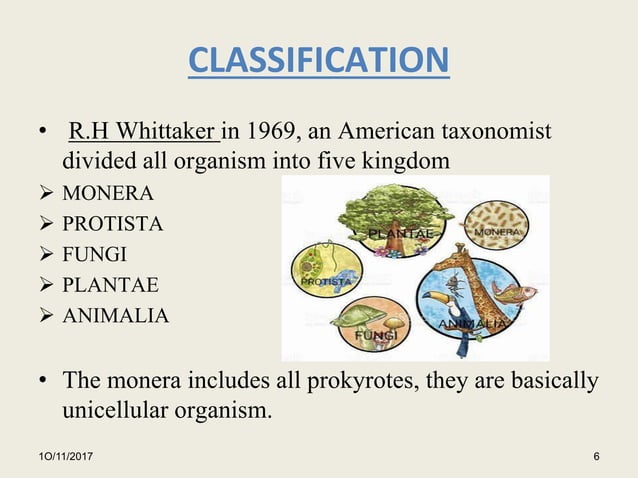 CLASSIFICATION

• R.H Whittaker in 1969, an American taxonomist divided all organism into five kingdom

➢ MONERA
➢ PROTISTA
➢ FUNGI
➢ PLANTAE
➢ ANIMALIA

PLANTAE
MONERA
PROTISTA
ANIMALIA
FUNGI

• The monera includes all prokyrotes, they are basically unicellular organism.

1O/11/2017

6